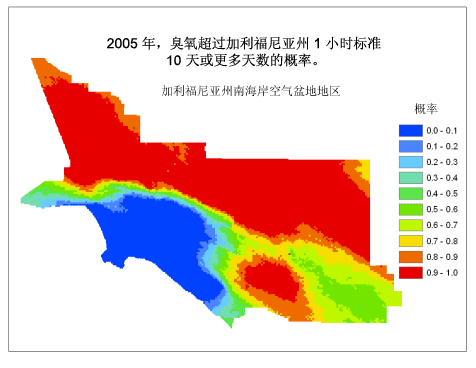 2005 年，臭氧超过加利福尼亚州 1 小时标准
10 天或更多天数的概率。

加利福尼亚州南海岸空气盆地地区

概率

0.0 - 0.1
0.1 - 0.2
0.2 - 0.3
0.3 - 0.4
0.4 - 0.5
0.5 - 0.6
0.6 - 0.7
0.7 - 0.8
0.8 - 0.9
0.9 - 1.0